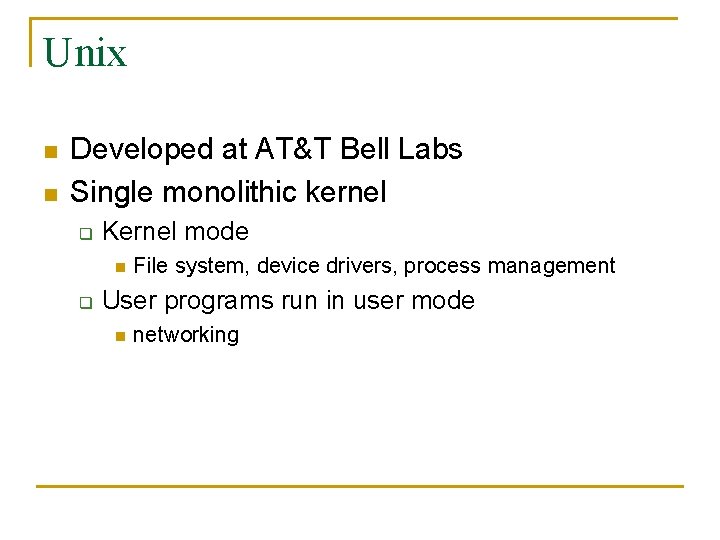 Unix

- Developed at AT&T Bell Labs
- Single monolithic kernel
  - Kernel mode
    - File system, device drivers, process management
  - User programs run in user mode
    - networking